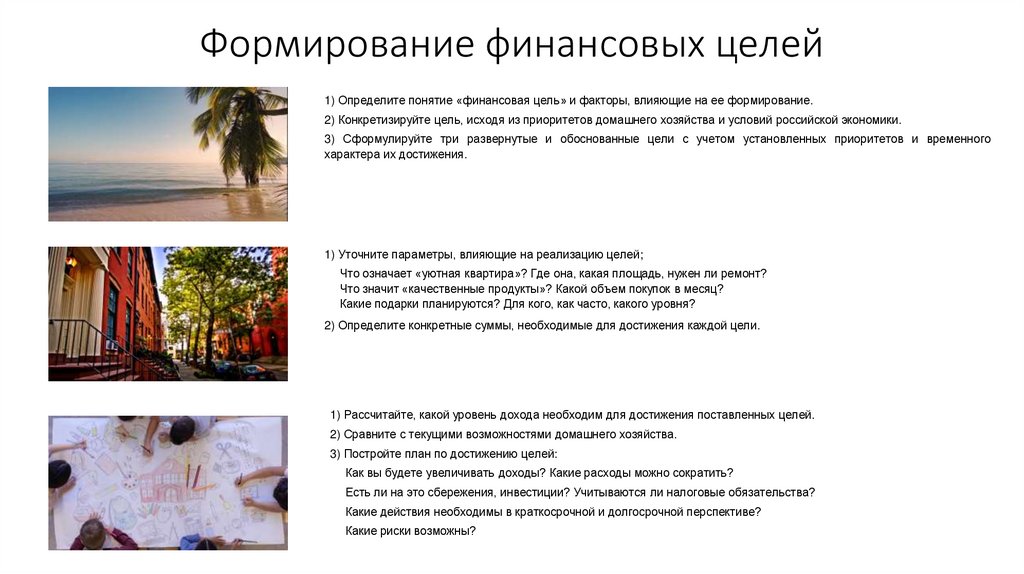 Формирование финансовых целей

1) Определите понятие «финансовая цель» и факторы, влияющие на ее формирование.

2) Конкретизируйте цель, исходя из приоритетов домашнего хозяйства и условий российской экономики.

3) Сформулируйте три развернутые и обоснованные цели с учетом установленных приоритетов и временного характера их достижения.

1) Уточните параметры, влияющие на реализацию целей;

Что означает «уютная квартира»? Где она, какая площадь, нужен ли ремонт?
Что значит «качественные продукты»? Какой объем покупок в месяц?
Какие подарки планируются? Для кого, как часто, какого уровня?

2) Определите конкретные суммы, необходимые для достижения каждой цели.

1) Рассчитайте, какой уровень дохода необходим для достижения поставленных целей.

2) Сравните с текущими возможностями домашнего хозяйства.

3) Постройте план по достижению целей:

Как вы будете увеличивать доходы? Какие расходы можно сократить?

Есть ли на это сбережения, инвестиции? Учитываются ли налоговые обязательства?

Какие действия необходимы в краткосрочной и долгосрочной перспективе?

Какие риски возможны?